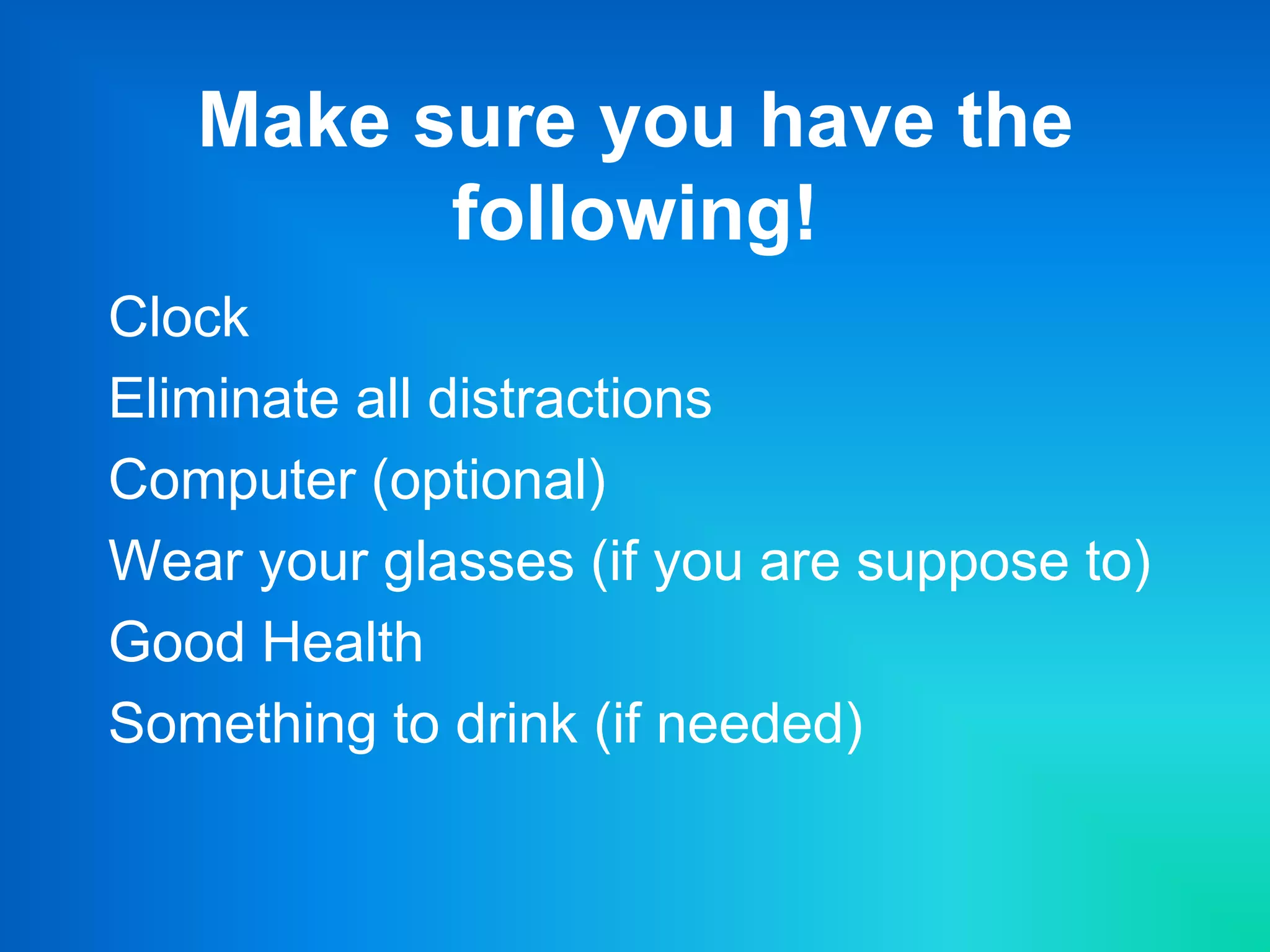 Make sure you have the following!

Clock

Eliminate all distractions

Computer (optional)

Wear your glasses (if you are suppose to)

Good Health

Something to drink (if needed)